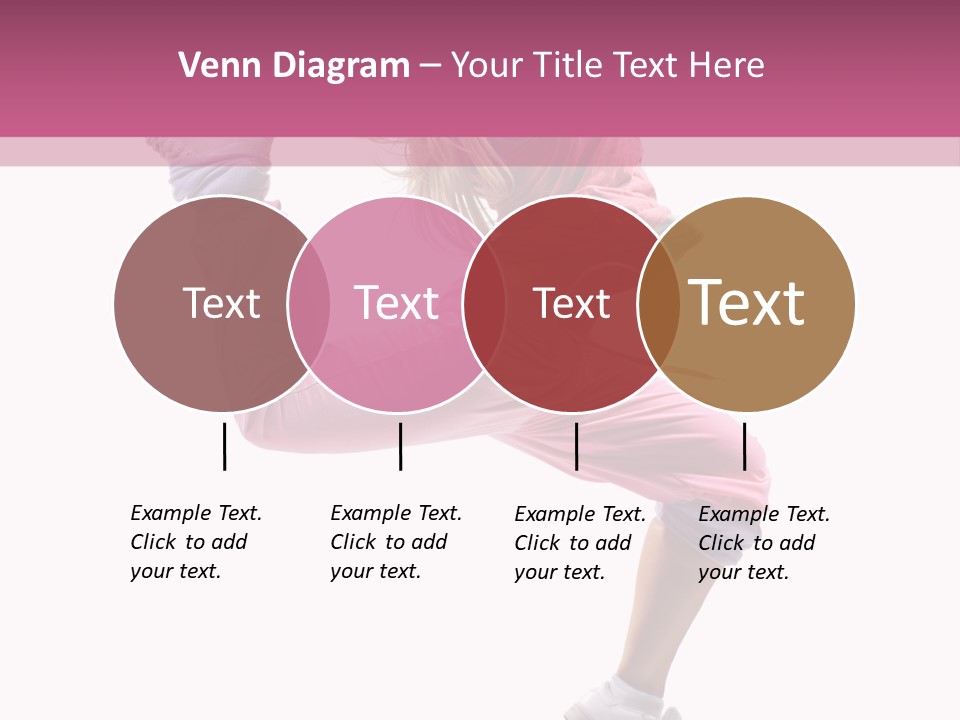 Venn Diagram – Your Title Text Here

Text

Text

Text

Text

Example Text. Click to add your text.

Example Text. Click to add your text.

Example Text. Click to add your text.

Example Text. Click to add your text.